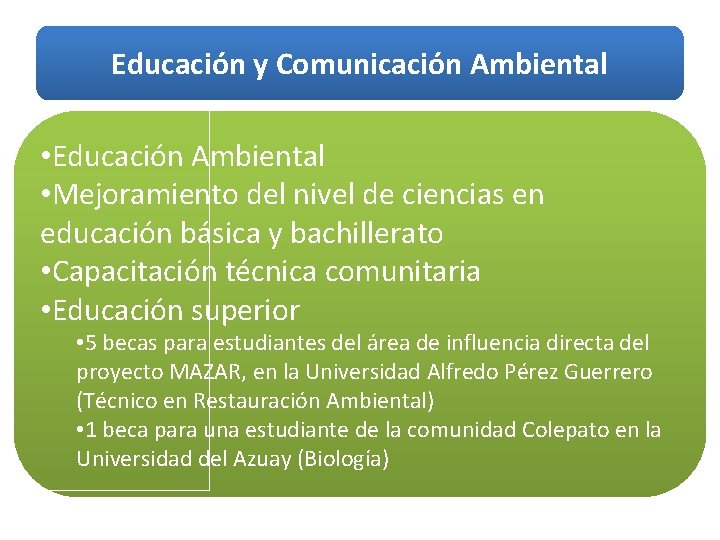 Educación y Comunicación Ambiental

•Educación Ambiental
•Mejoramiento del nivel de ciencias en educación básica y bachillerato
•Capacitación técnica comunitaria
•Educación superior
•5 becas para estudiantes del área de influencia directa del proyecto MAZAR, en la Universidad Alfredo Pérez Guerrero (Técnico en Restauración Ambiental)
•1 beca para una estudiante de la comunidad Colepato en la Universidad del Azuay (Biología)